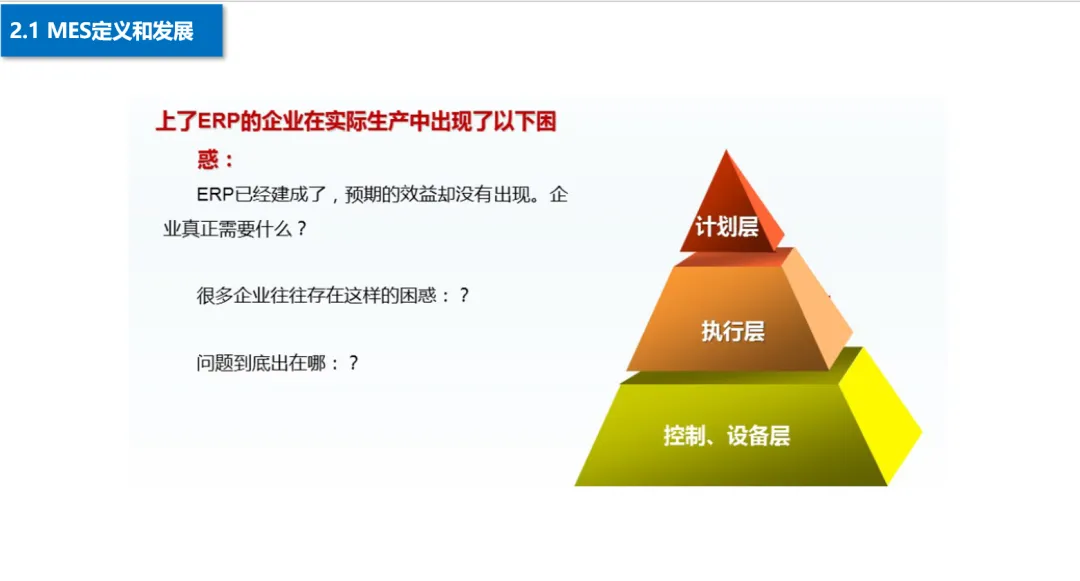 2.1 MES定义和发展

上了ERP的企业在实际生产中出现了以下困惑：

ERP已经建成了，预期的效益却没有出现。企业真正需要什么？

很多企业往往存在这样的困惑：？

问题到底出在哪：？

计划层

执行层

控制、设备层